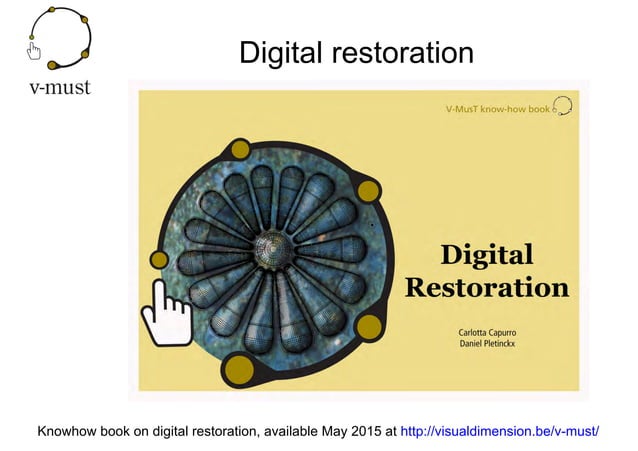 v-must

Digital restoration

V-MusT know-how book

Digital Restoration

Carlotta Capurro
Daniel Pletinckx

Knowhow book on digital restoration, available May 2015 at http://visualdimension.be/v-must/